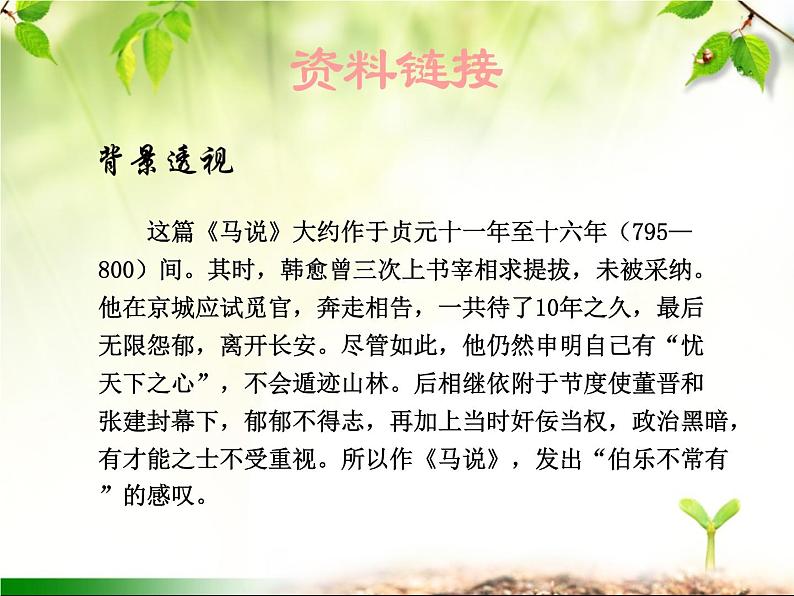 资料链接

背景透视

这篇《马说》大约作于贞元十一年至十六年（795—800）间。其时，韩愈曾三次上书宰相求提拔，未被采纳。他在京城应试觅官，奔走相告，一共待了10年之久，最后无限怨郁，离开长安。尽管如此，他仍然申明自己有“忧天下之心”，不会遁迹山林。后相继依附于节度使董晋和张建封幕下，郁郁不得志，再加上当时奸佞当权，政治黑暗，有才能之士不受重视。所以作《马说》，发出“伯乐不常有”的感叹。